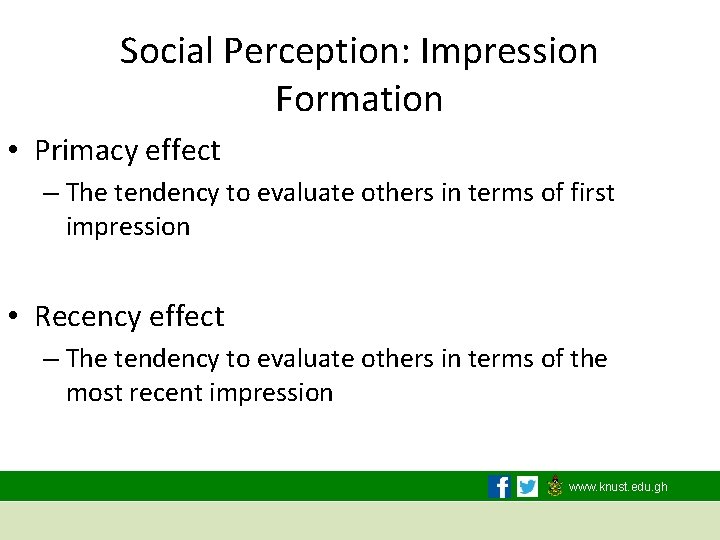 Social Perception: Impression Formation

• Primacy effect
– The tendency to evaluate others in terms of first impression

• Recency effect
– The tendency to evaluate others in terms of the most recent impression

www.knust.edu.gh